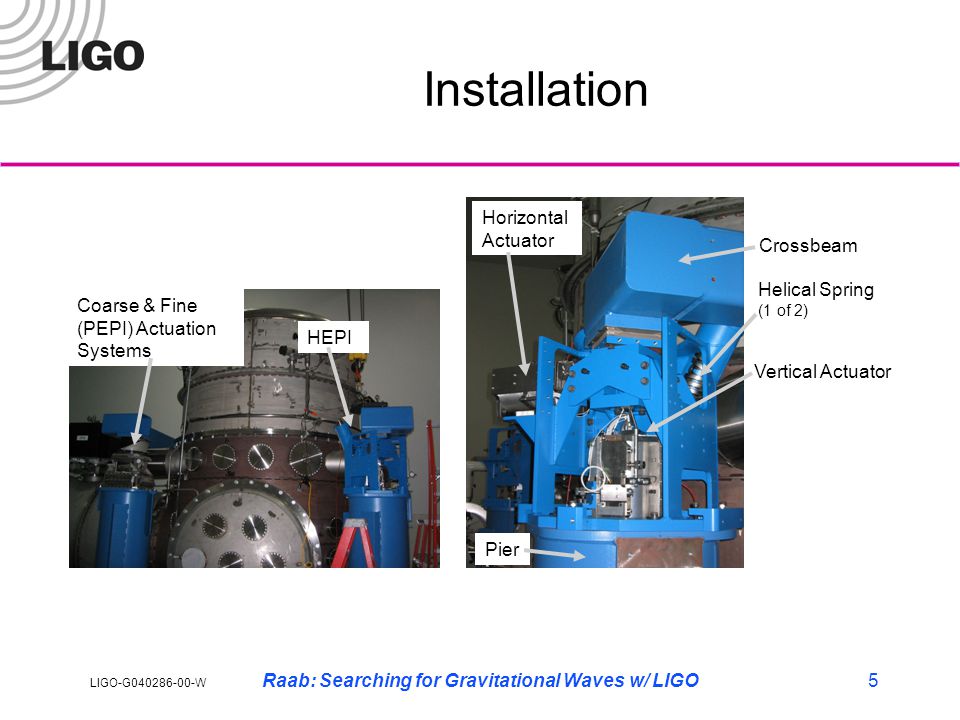 LIGO

Installation

Coarse & Fine (PEPI) Actuation Systems

HEPI

Horizontal Actuator

Crossbeam

Helical Spring (1 of 2)

Vertical Actuator

Pier

LIGO-G040286-00-W

Raab: Searching for Gravitational Waves w/ LIGO

5